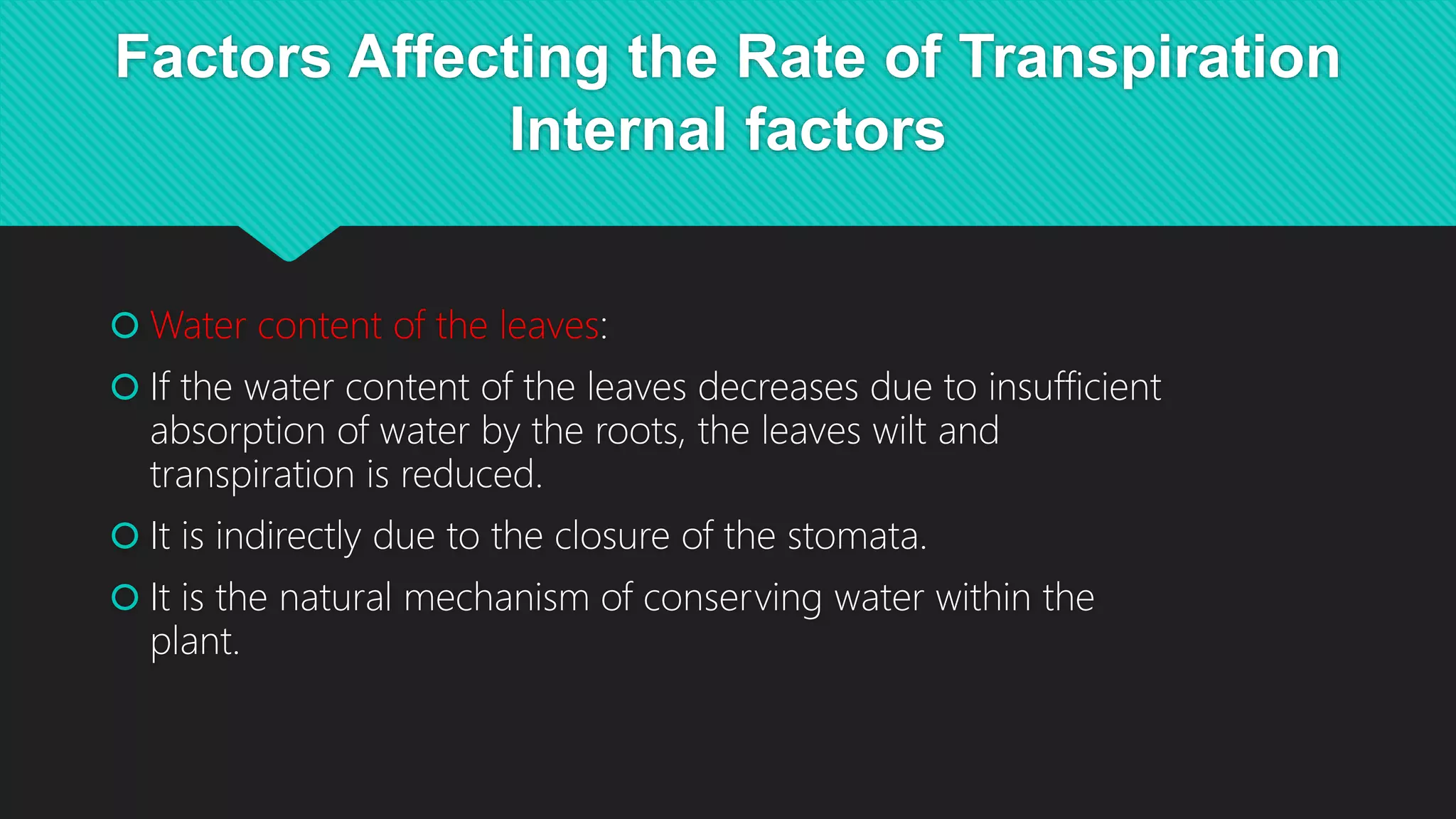 Factors Affecting the Rate of Transpiration
Internal factors

Water content of the leaves:

If the water content of the leaves decreases due to insufficient absorption of water by the roots, the leaves wilt and transpiration is reduced.

It is indirectly due to the closure of the stomata.

It is the natural mechanism of conserving water within the plant.